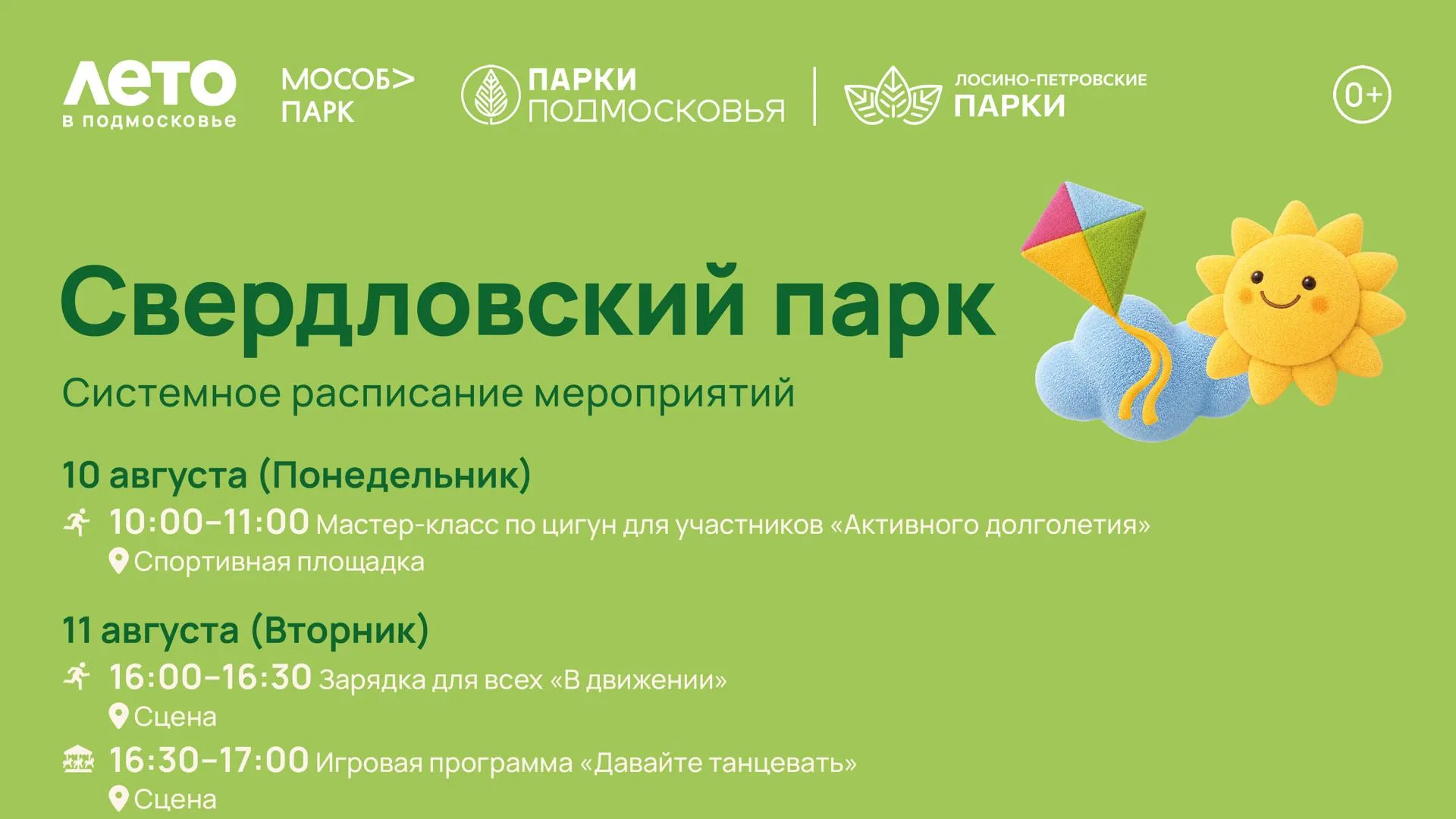 ЛЕТО в подмосковье

МОСОБ> ПАРК

ПАРКИ ПОДМОСКОВЬЯ

ЛОСИНО-ПЕТРОВСКИЕ ПАРКИ

0+

Свердловский парк

Системное расписание мероприятий

10 августа (Понедельник)

10:00–11:00 Мастер-класс по цигун для участников «Активного долголетия»
Спортивная площадка

11 августа (Вторник)

16:00–16:30 Зарядка для всех «В движении»
Сцена

16:30–17:00 Игровая программа «Давайте танцевать»
Сцена